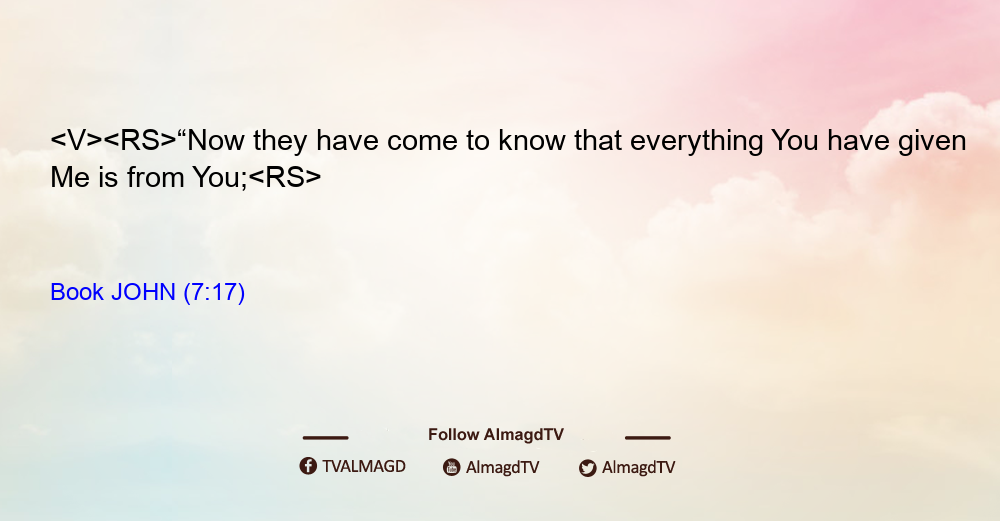 <V><RS>“Now they have come to know that everything You have given Me is from You;<RS>

Book JOHN (7:17)

Follow AlmagdTV

TVALMAGD AlmagdTV AlmagdTV